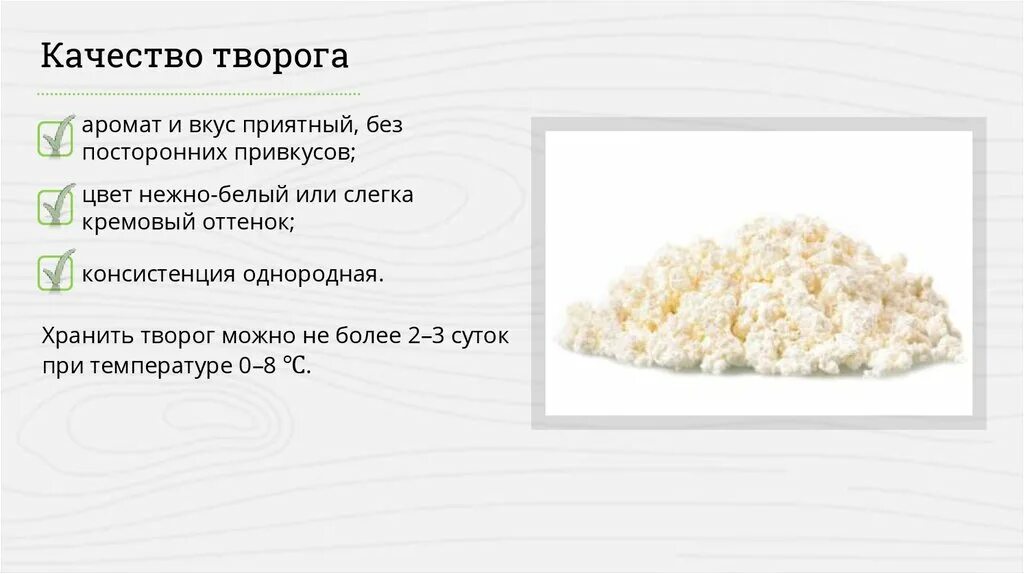 Качество творога

аромат и вкус приятный, без посторонних привкусов;

цвет нежно-белый или слегка кремовый оттенок;

консистенция однородная.

Хранить творог можно не более 2–3 суток при температуре 0–8 ℃.